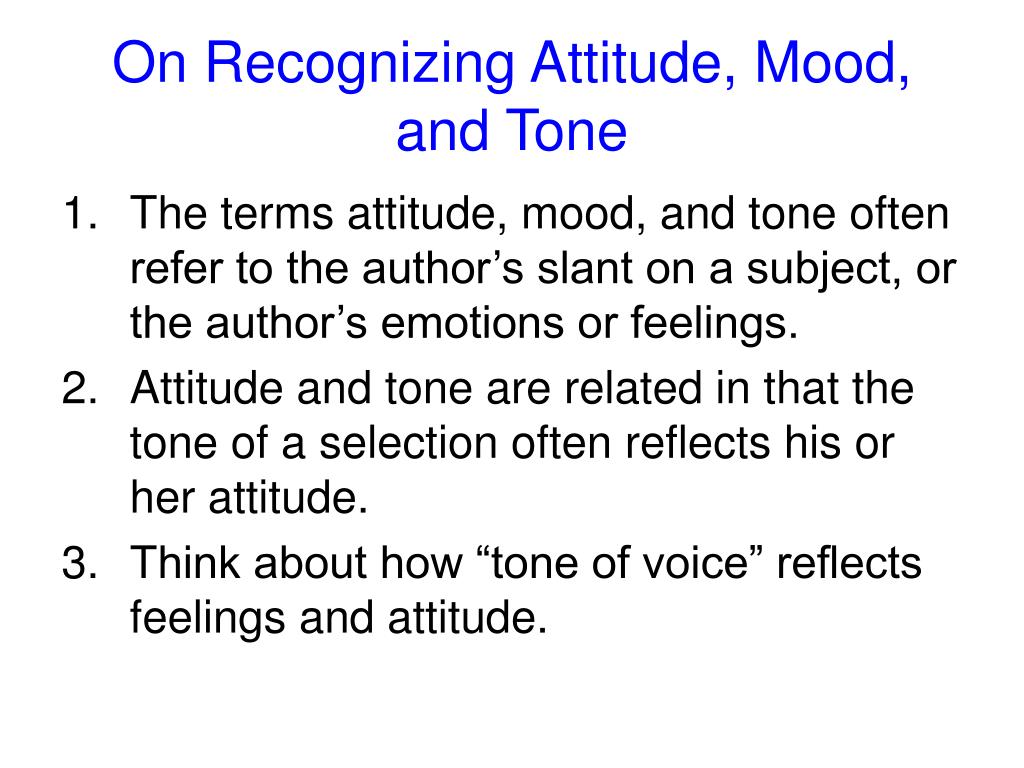 On Recognizing Attitude, Mood, and Tone

1. The terms attitude, mood, and tone often refer to the author’s slant on a subject, or the author’s emotions or feelings.
2. Attitude and tone are related in that the tone of a selection often reflects his or her attitude.
3. Think about how “tone of voice” reflects feelings and attitude.